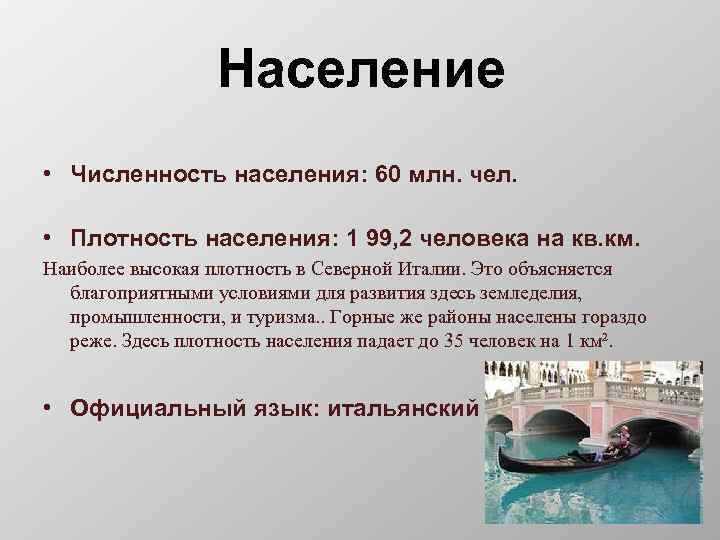 Население

• Численность населения: 60 млн. чел.

• Плотность населения: 1 99,2 человека на кв.км.

Наиболее высокая плотность в Северной Италии. Это объясняется благоприятными условиями для развития здесь земледелия, промышленности, и туризма.. Горные же районы населены гораздо реже. Здесь плотность населения падает до 35 человек на 1 км².

• Официальный язык: итальянский